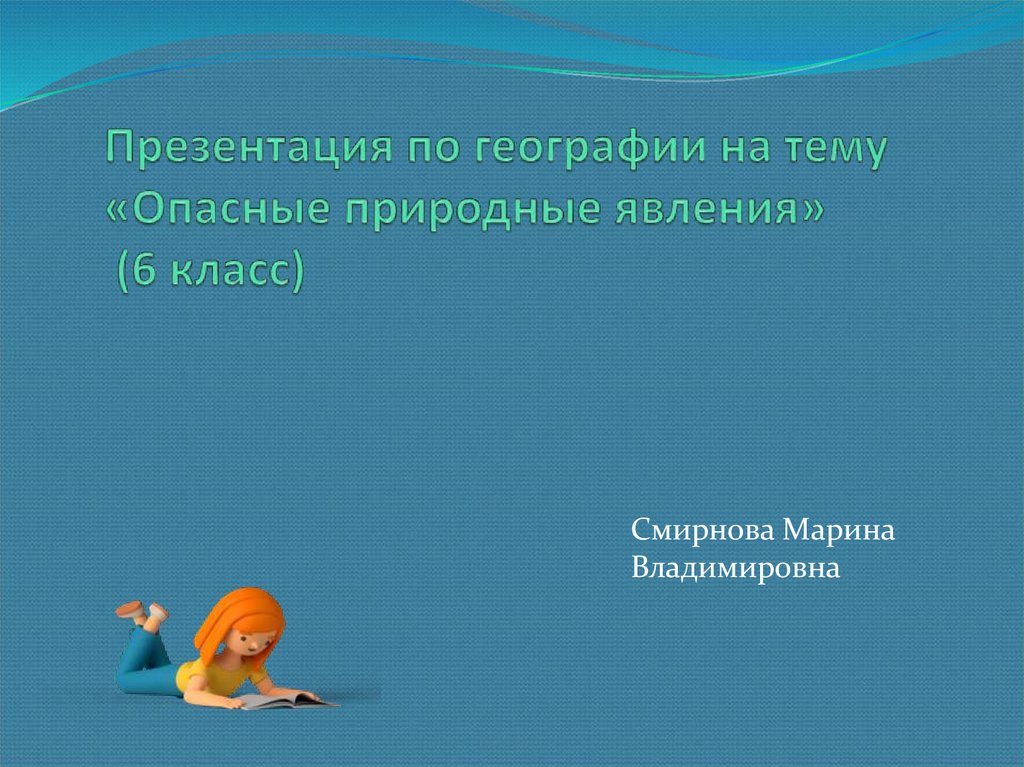 Презентация по географии на тему «Опасные природные явления» (6 класс)

Смирнова Марина Владимировна